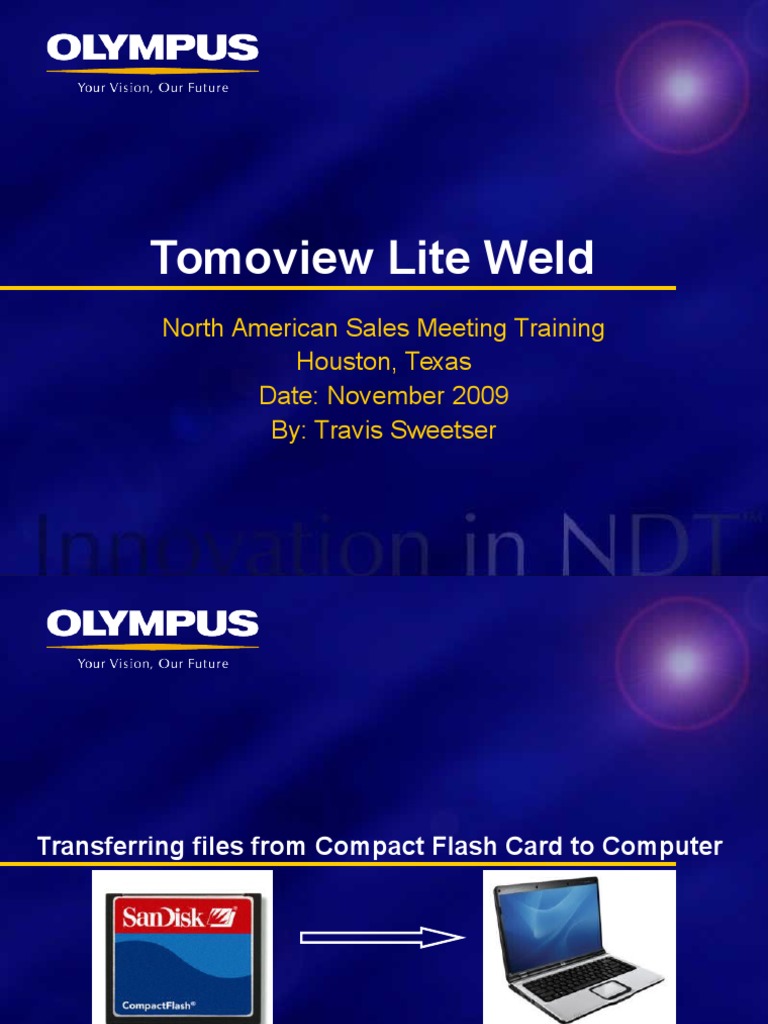 OLYMPUS
Your Vision, Our Future

Tomoview Lite Weld

North American Sales Meeting Training
Houston, Texas
Date: November 2009
By: Travis Sweetser

Innovation in NDT™

OLYMPUS
Your Vision, Our Future

Transferring files from Compact Flash Card to Computer

SanDisk
CompactFlash®